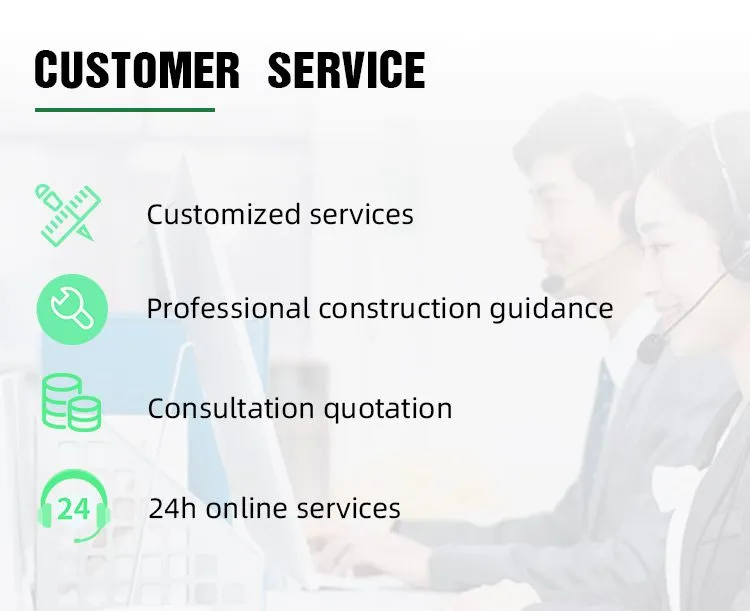 CUSTOMER SERVICE

Customized services

Professional construction guidance

Consultation quotation

24

24h online services